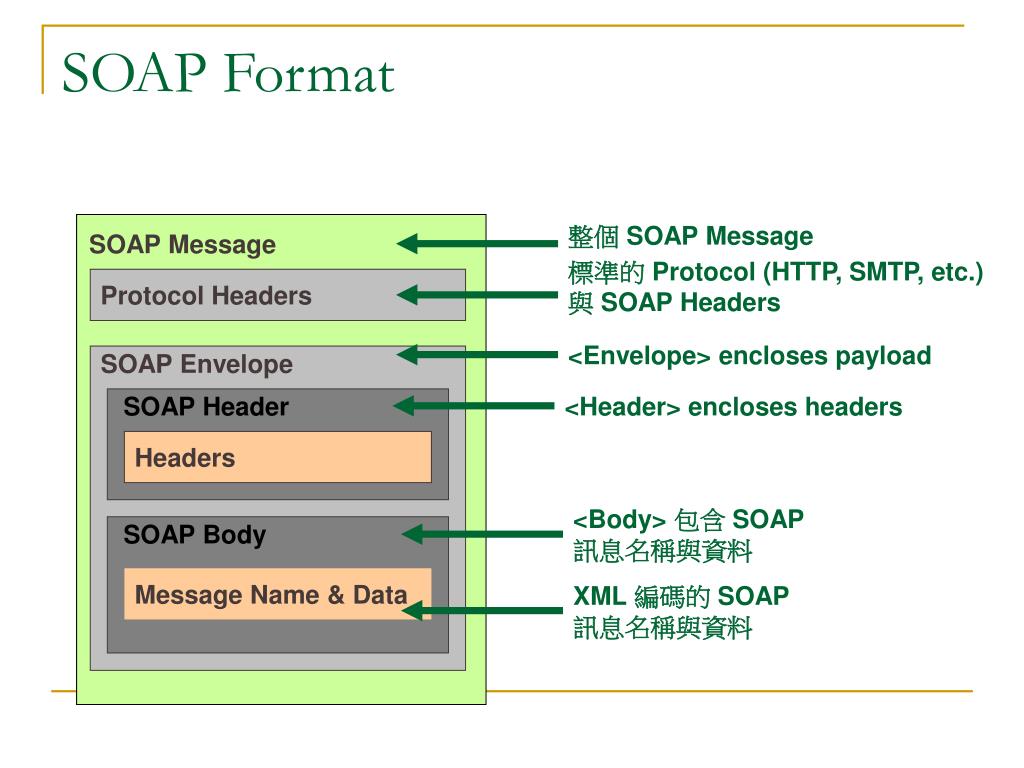 SOAP Format

SOAP Message

Protocol Headers

SOAP Envelope

SOAP Header

Headers

SOAP Body

Message Name & Data

整個 SOAP Message

標準的 Protocol (HTTP, SMTP, etc.) 與 SOAP Headers

<Envelope> encloses payload

<Header> encloses headers

<Body> 包含 SOAP 訊息名稱與資料

XML 編碼的 SOAP 訊息名稱與資料